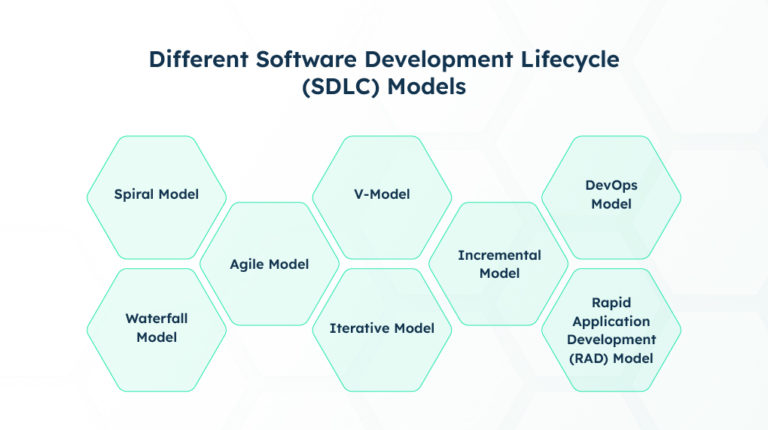 Different Software Development Lifecycle (SDLC) Models

Spiral Model

Waterfall Model

Agile Model

V-Model

Iterative Model

Incremental Model

DevOps Model

Rapid Application Development (RAD) Model